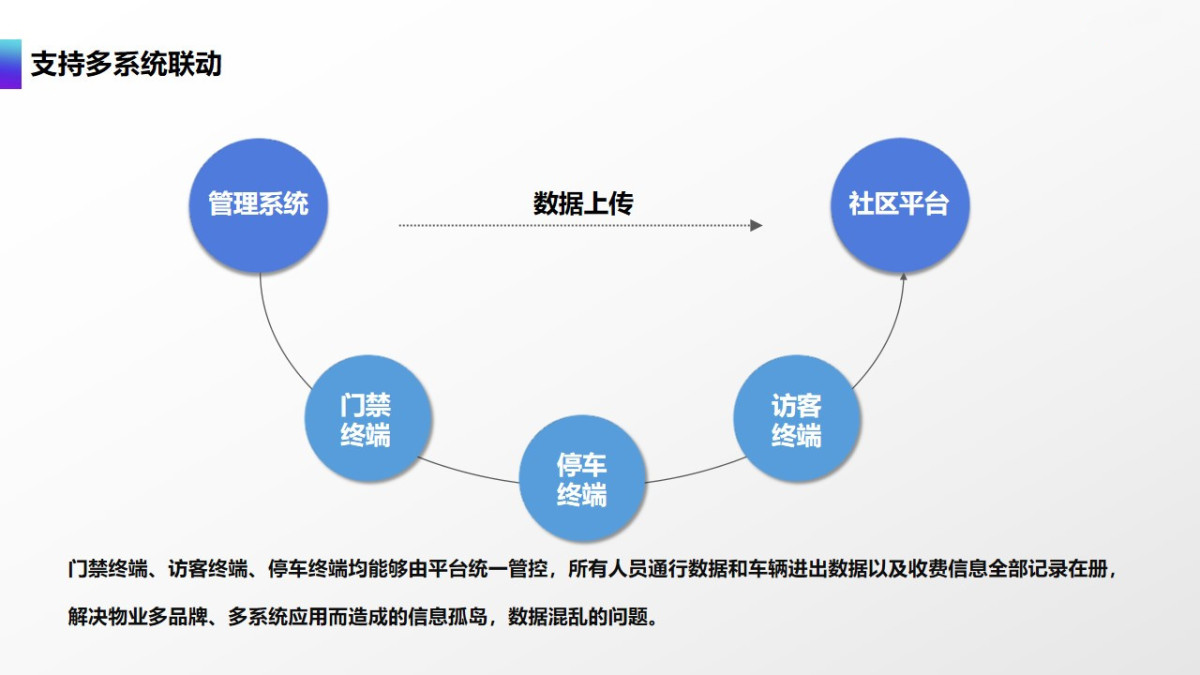 支持多系统联动

管理系统

数据上传

社区平台

门禁终端

停车终端

访客终端

门禁终端、访客终端、停车终端均能够由平台统一管控，所有人员通行数据和车辆进出数据以及收费信息全部记录在册，解决物业多品牌、多系统应用而造成的信息孤岛，数据混乱的问题。